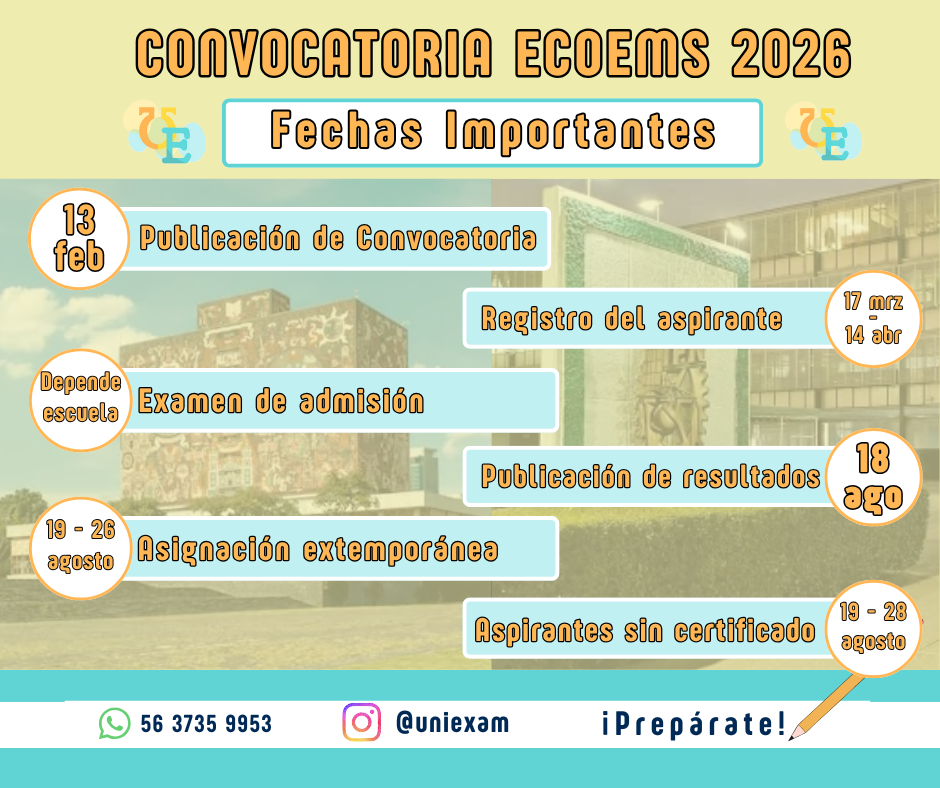 CONVOCATORIA ECOEMS 2026

UE

Fechas Importantes

UE

13 feb
Publicación de Convocatoria

Registro del aspirante
17 mrz - 14 abr

Depende escuela
Examen de admisión

Publicación de resultados
18 ago

19 - 26 agosto
Asignación extemporánea

Aspirantes sin certificado
19 - 28 agosto

56 3735 9953
@uniexam
¡Prepárate!